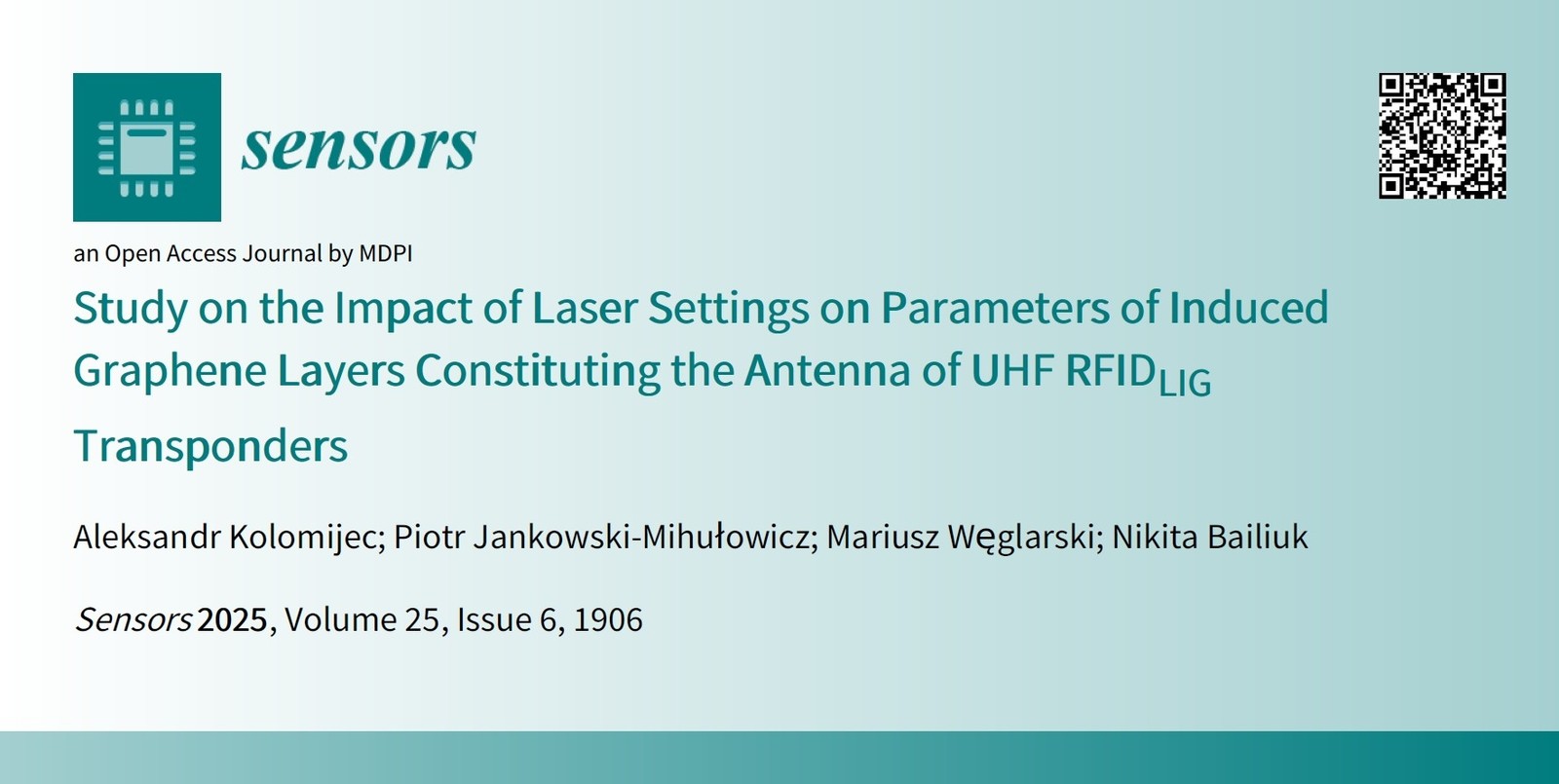 sensors

an Open Access Journal by MDPI

Study on the Impact of Laser Settings on Parameters of Induced Graphene Layers Constituting the Antenna of UHF RFID$_{LIG}$ Transponders

Aleksandr Kolomijec; Piotr Jankowski-Mihułowicz; Mariusz Węglarski; Nikita Bailiuk

Sensors 2025, Volume 25, Issue 6, 1906